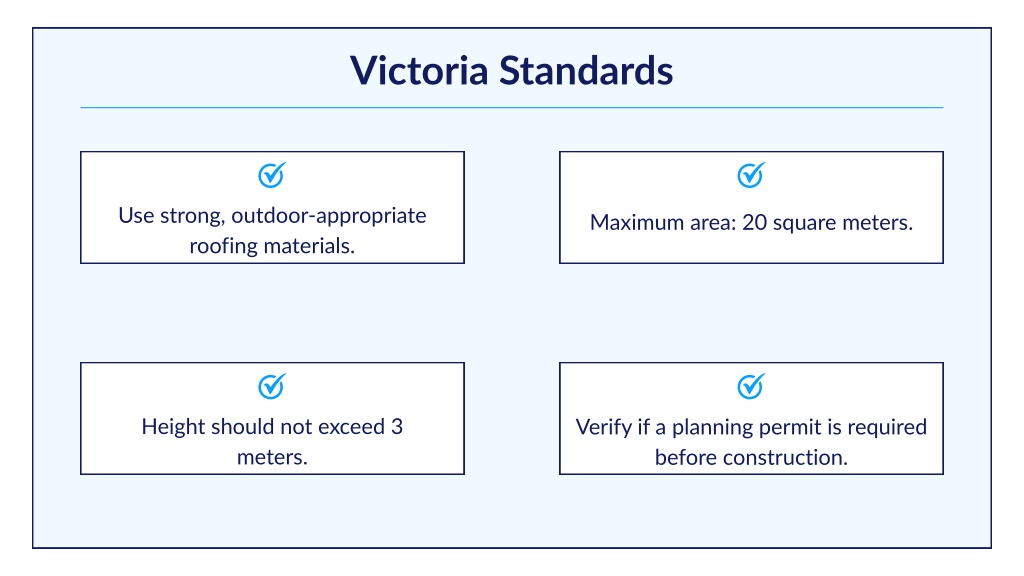 Victoria Standards

Use strong, outdoor-appropriate roofing materials.

Maximum area: 20 square meters.

Height should not exceed 3 meters.

Verify if a planning permit is required before construction.